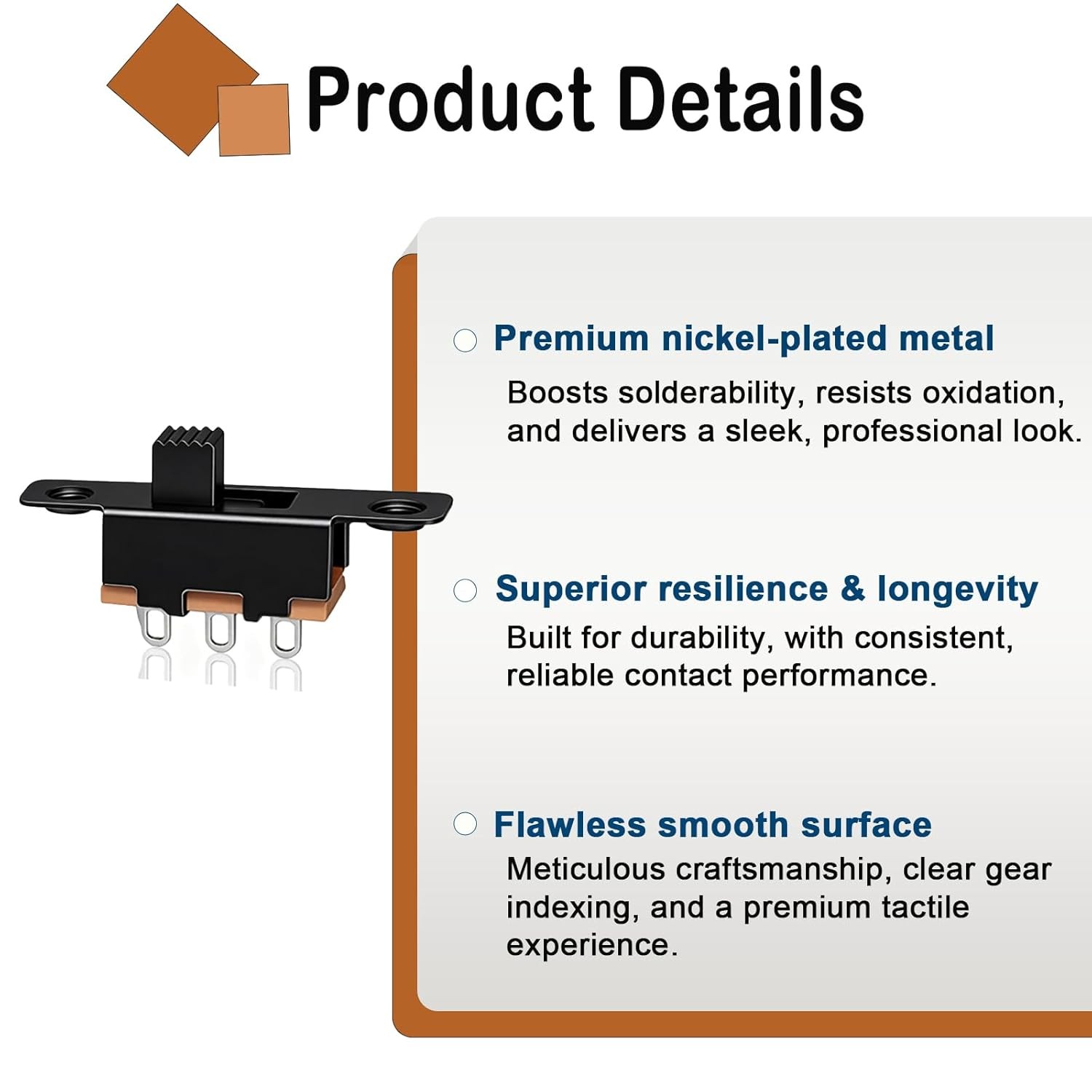 Product Details

Premium nickel-plated metal

Boosts solderability, resists oxidation, and delivers a sleek, professional look.

Superior resilience & longevity

Built for durability, with consistent, reliable contact performance.

Flawless smooth surface

Meticulous craftsmanship, clear gear indexing, and a premium tactile experience.